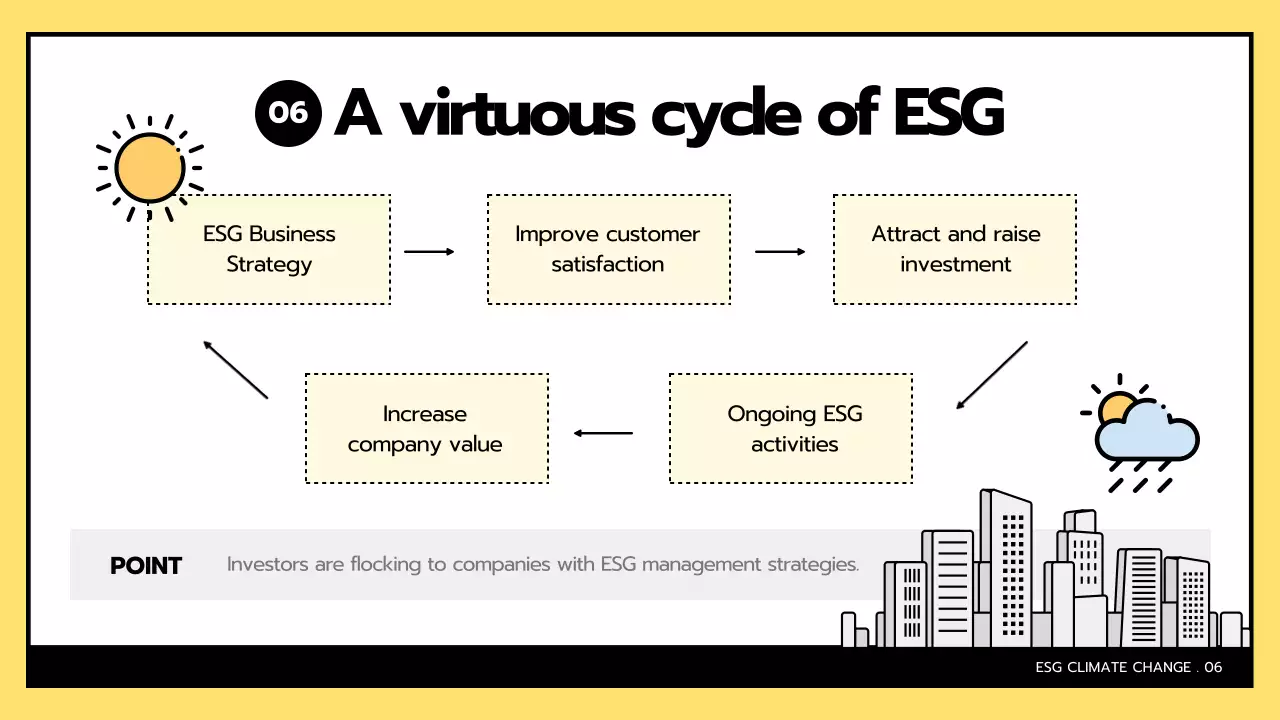 06 A virtuous cycle of ESG

ESG Business Strategy

Improve customer satisfaction

Attract and raise investment

Ongoing ESG activities

Increase company value

POINT Investors are flocking to companies with ESG management strategies.

ESG CLIMATE CHANGE . 06